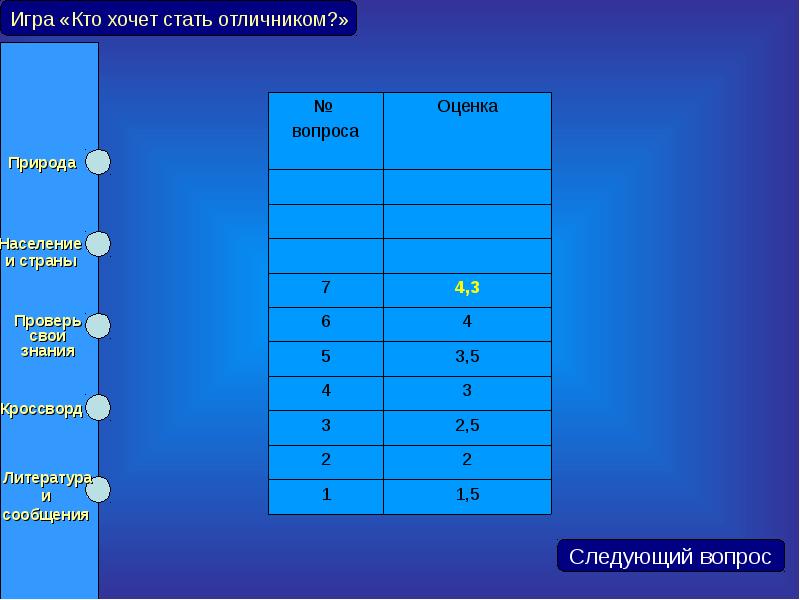 Игра «Кто хочет стать отличником?»

Природа

Население и страны

Проверь свои знания

Кроссворд

Литература и сообщения

| № вопроса | Оценка |
|---|---|
| | |
| | |
| | |
| 7 | 4,3 |
| 6 | 4 |
| 5 | 3,5 |
| 4 | 3 |
| 3 | 2,5 |
| 2 | 2 |
| 1 | 1,5 |

Следующий вопрос